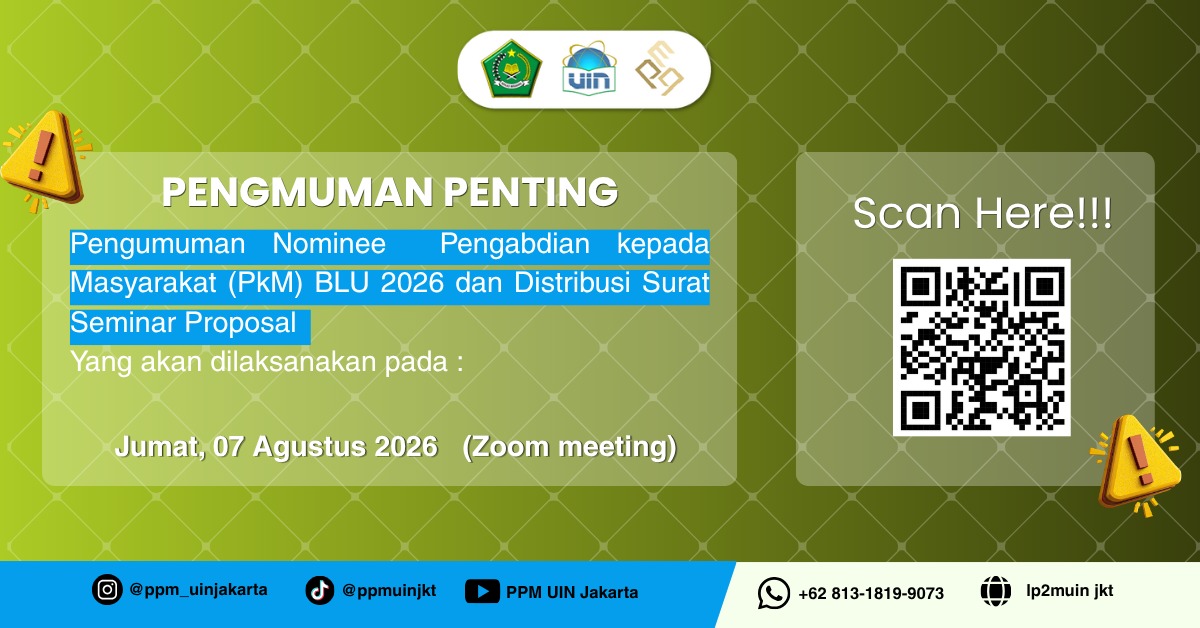 UIN

PENGMUMAN PENTING

Pengumuman Nominee Pengabdian kepada Masyarakat (PkM) BLU 2026 dan Distribusi Surat Seminar Proposal
Yang akan dilaksanakan pada :

Jumat, 07 Agustus 2026 (Zoom meeting)

Scan Here!!!

@ppm_uinjakarta @ppmuinjkt PPM UIN Jakarta +62 813-1819-9073 lp2muin jkt